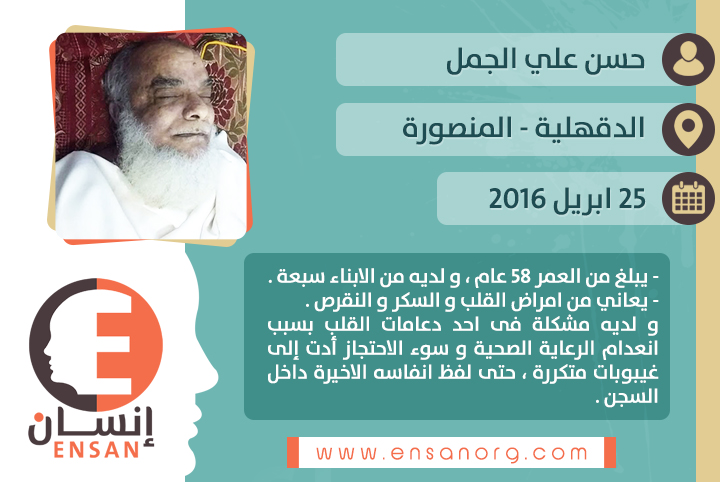 حسن علي الجمل

الدقهلية - المنصورة

25 ابريل 2016

- يبلغ من العمر 58 عام ، و لديه من الابناء سبعة .
- يعاني من امراض القلب و السكر و النقرص .
و لديه مشكلة فى احد دعامات القلب بسبب انعدام الرعاية الصحية و سوء الاحتجاز أدت إلى غيبوبات متكررة ، حتى لفظ انفاسه الاخيرة داخل السجن .

E
إنسان
ENSAN

www.ensanorg.com